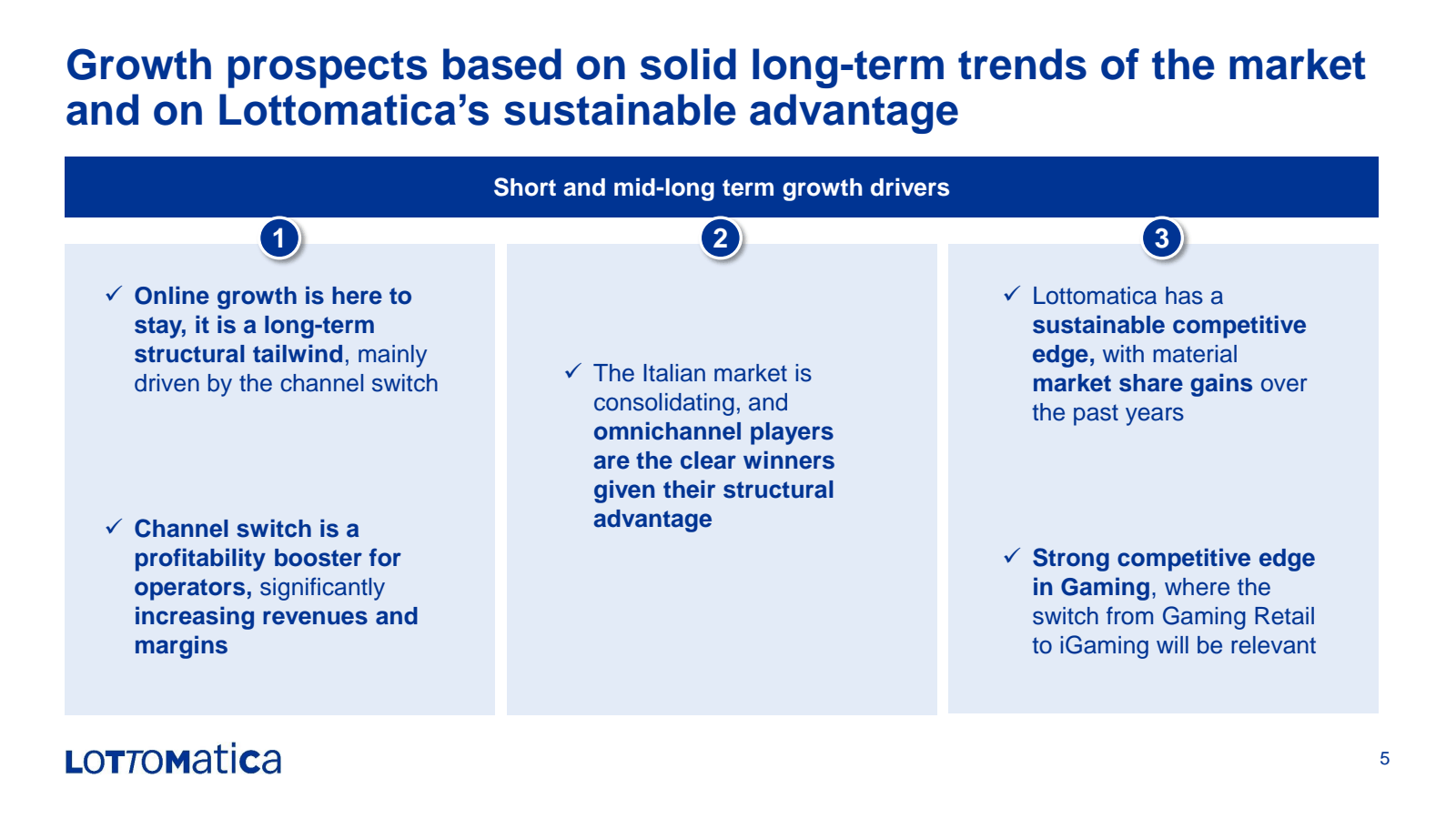 Growth prospects based on solid long-term trends of the market and on Lottomatica's sustainable advantage

Short and mid-long term growth drivers

1

✓ Online growth is here to stay, it is a long-term structural tailwind, mainly driven by the channel switch

✓ Channel switch is a profitability booster for operators, significantly increasing revenues and margins

2

✓ The Italian market is consolidating, and omnichannel players are the clear winners given their structural advantage

3

✓ Lottomatica has a sustainable competitive edge, with material market share gains over the past years

✓ Strong competitive edge in Gaming, where the switch from Gaming Retail to iGaming will be relevant

LOTTOMatica

5